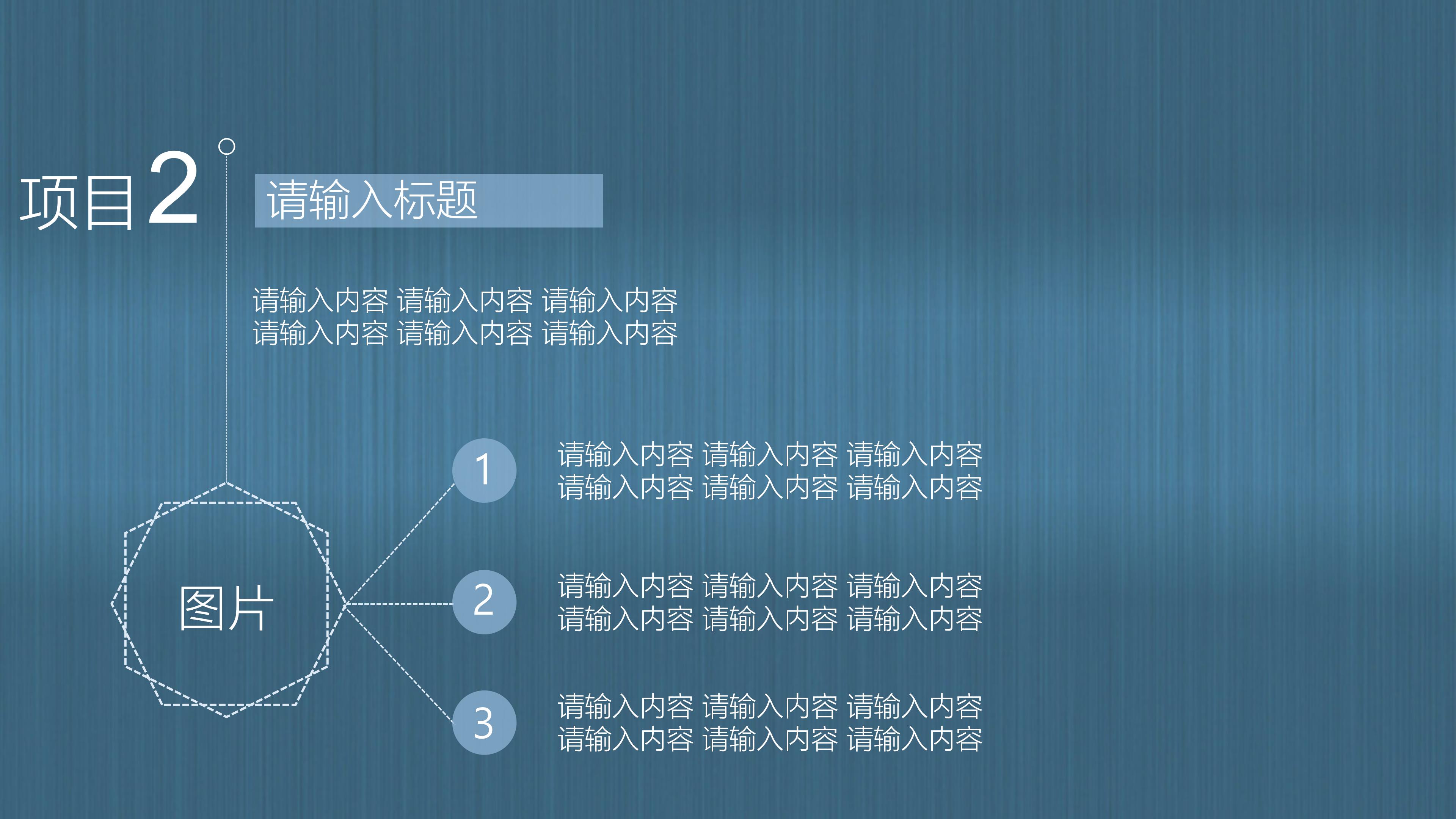 项目2

请输入标题

请输入内容 请输入内容 请输入内容
请输入内容 请输入内容 请输入内容

图片

1

请输入内容 请输入内容 请输入内容
请输入内容 请输入内容 请输入内容

2

请输入内容 请输入内容 请输入内容
请输入内容 请输入内容 请输入内容

3

请输入内容 请输入内容 请输入内容
请输入内容 请输入内容 请输入内容